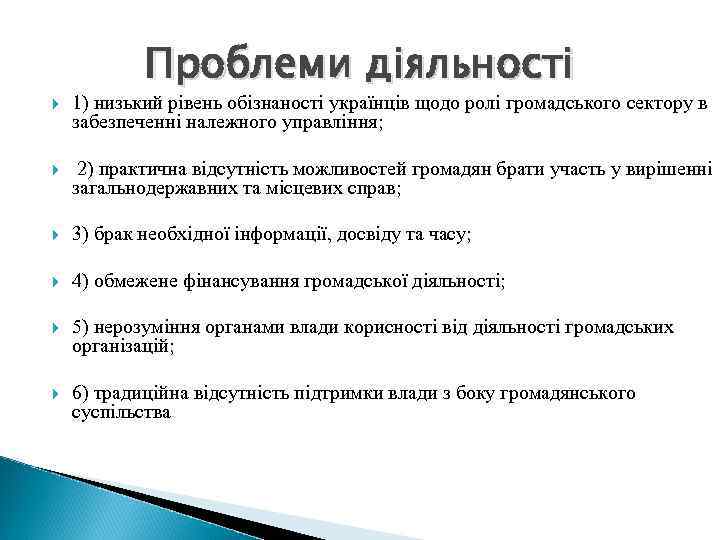 Проблеми діяльності

1) низький рівень обізнаності українців щодо ролі громадського сектору в забезпеченні належного управління;

2) практична відсутність можливостей громадян брати участь у вирішенні загальнодержавних та місцевих справ;

3) брак необхідної інформації, досвіду та часу;

4) обмежене фінансування громадської діяльності;

5) нерозуміння органами влади корисності від діяльності громадських організацій;

6) традиційна відсутність підтримки влади з боку громадянського суспільства